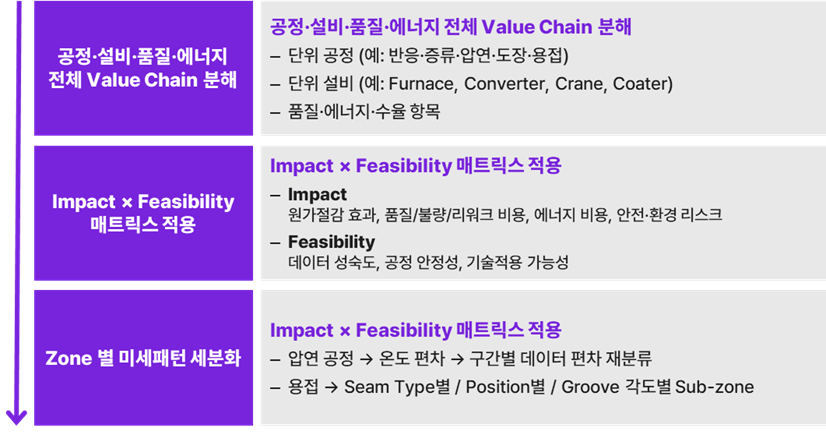 공정·설비·품질·에너지 전체 Value Chain 분해

공정·설비·품질·에너지 전체 Value Chain 분해
– 단위 공정 (예: 반응·증류·압연·도장·용접)
– 단위 설비 (예: Furnace, Converter, Crane, Coater)
– 품질·에너지·수율 항목

Impact × Feasibility 매트릭스 적용

Impact × Feasibility 매트릭스 적용
– Impact
원가절감 효과, 품질/불량/리워크 비용, 에너지 비용, 안전·환경 리스크
– Feasibility
데이터 성숙도, 공정 안정성, 기술적용 가능성

Zone 별 미세패턴 세분화

Impact × Feasibility 매트릭스 적용
– 압연 공정 → 온도 편차 → 구간별 데이터 편차 재분류
– 용접 → Seam Type별 / Position별 / Groove 각도별 Sub-zone